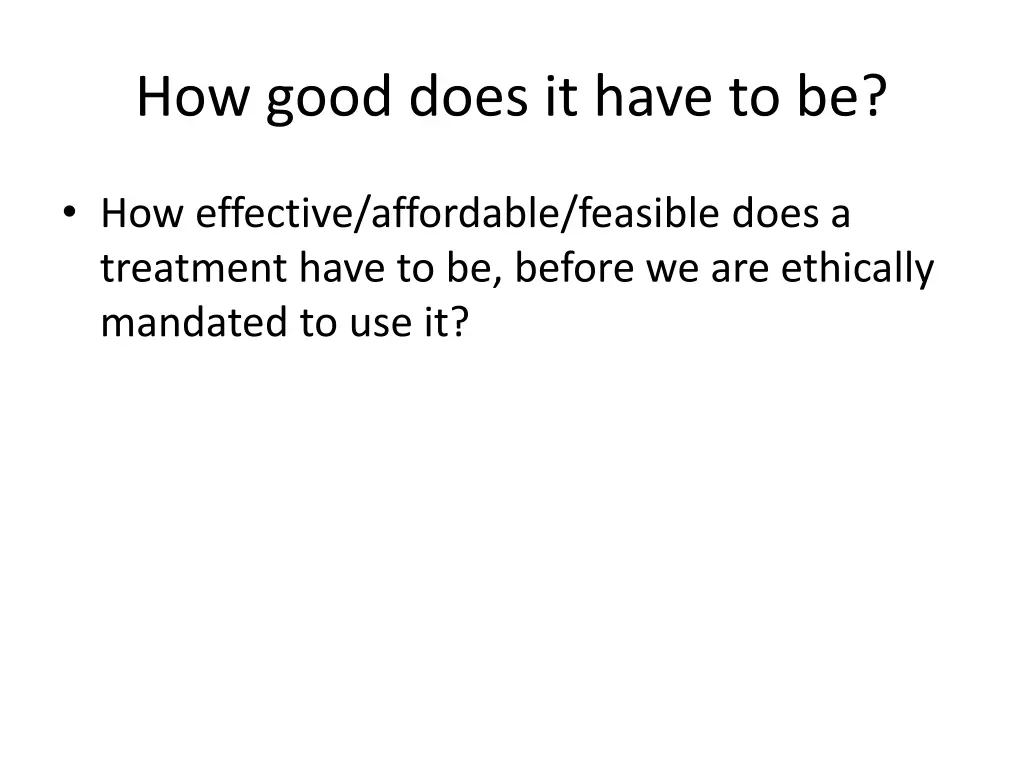 How good does it have to be?

• How effective/affordable/feasible does a treatment have to be, before we are ethically mandated to use it?